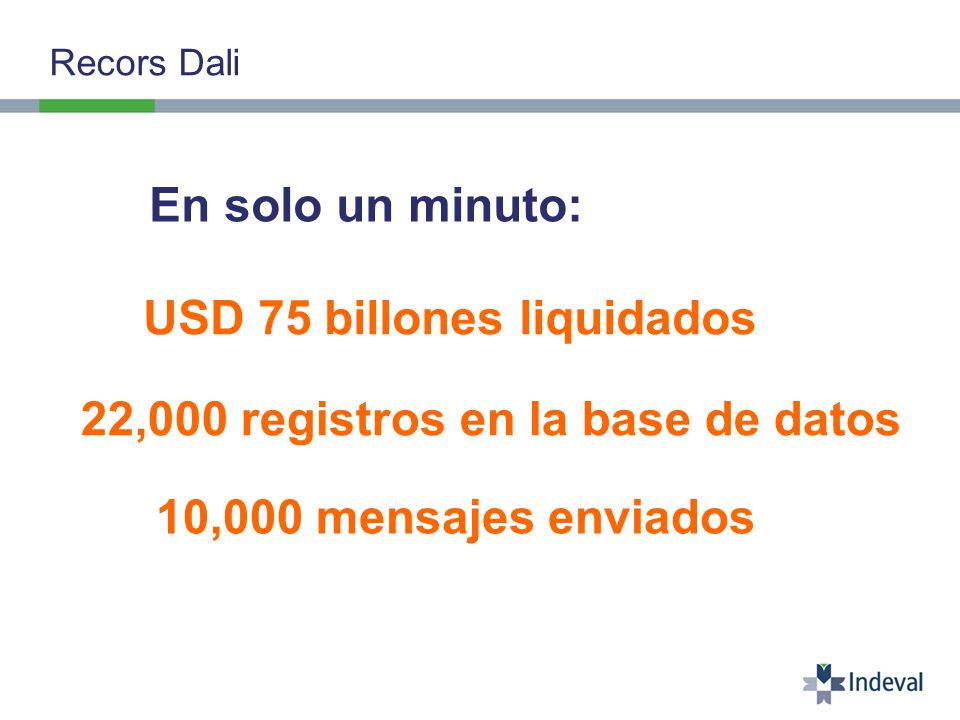 Recors Dali

En solo un minuto:

USD 75 billones liquidados

22,000 registros en la base de datos

10,000 mensajes enviados

Indeval